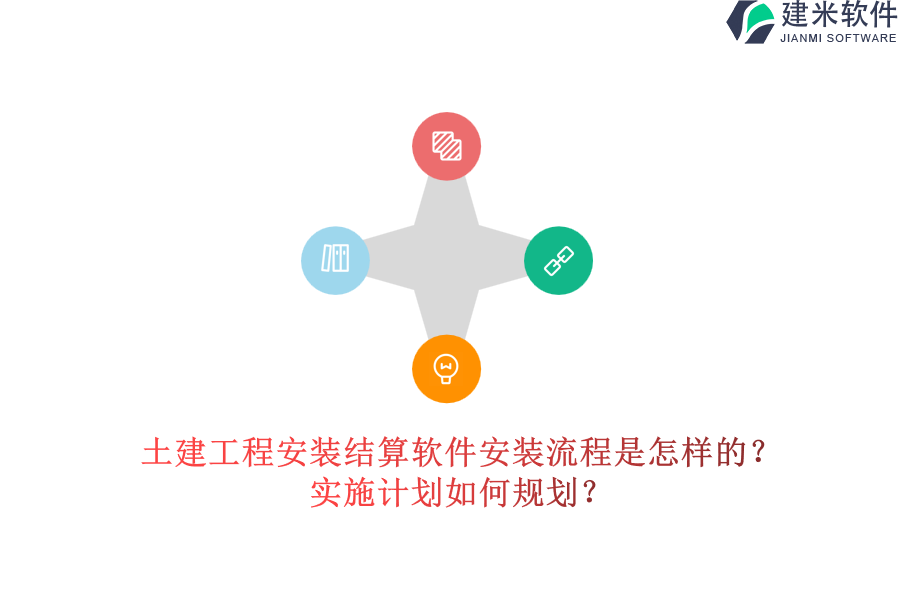 建米软件
JIANMI SOFTWARE

土建工程安装结算软件安装流程是怎样的？实施计划如何规划？